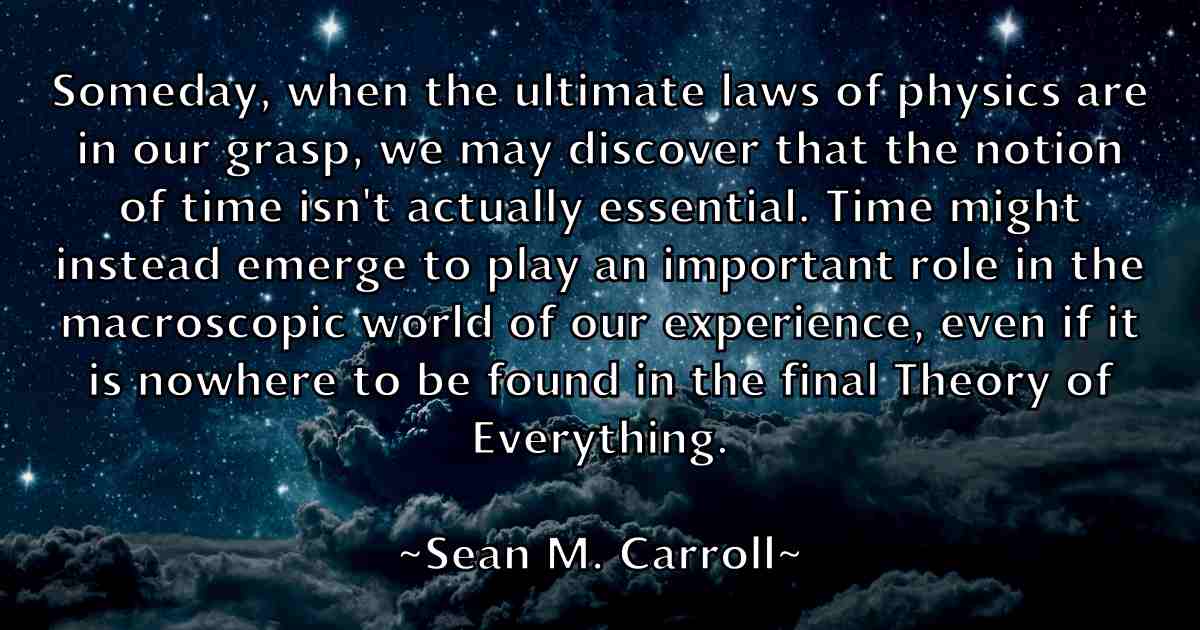 Someday, when the ultimate laws of physics are in our grasp, we may discover that the notion of time isn't actually essential. Time might instead emerge to play an important role in the macroscopic world of our experience, even if it is nowhere to be found in the final Theory of Everything.

~Sean M. Carroll~